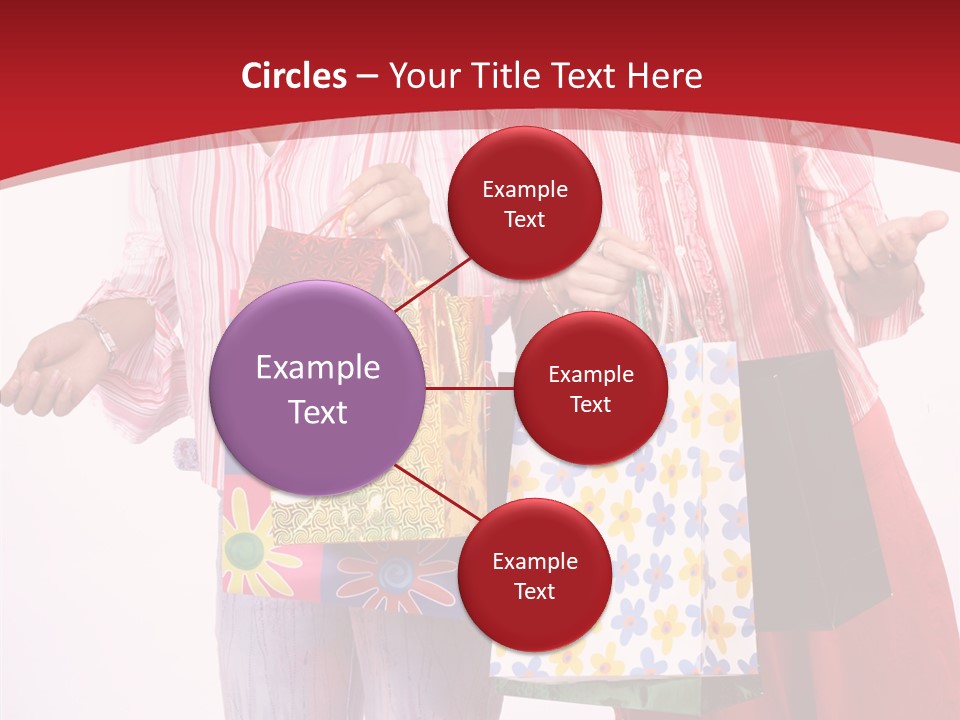 Circles – Your Title Text Here

Example Text

Example Text

Example Text

Example Text